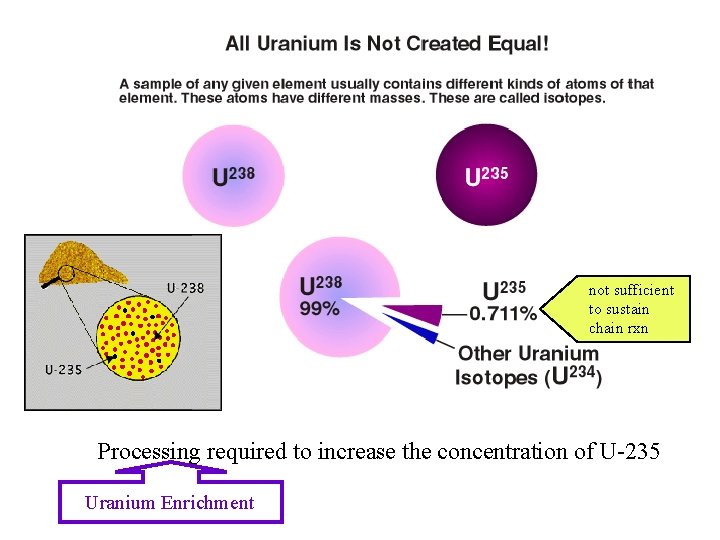 All Uranium Is Not Created Equal!

A sample of any given element usually contains different kinds of atoms of that element. These atoms have different masses. These are called isotopes.

$U^{238}$

$U^{235}$

U-238

U-235

$U^{238}$
99%

$U^{235}$
0.711%

not sufficient to sustain chain rxn

Other Uranium Isotopes ($U^{234}$)

Processing required to increase the concentration of U-235

Uranium Enrichment